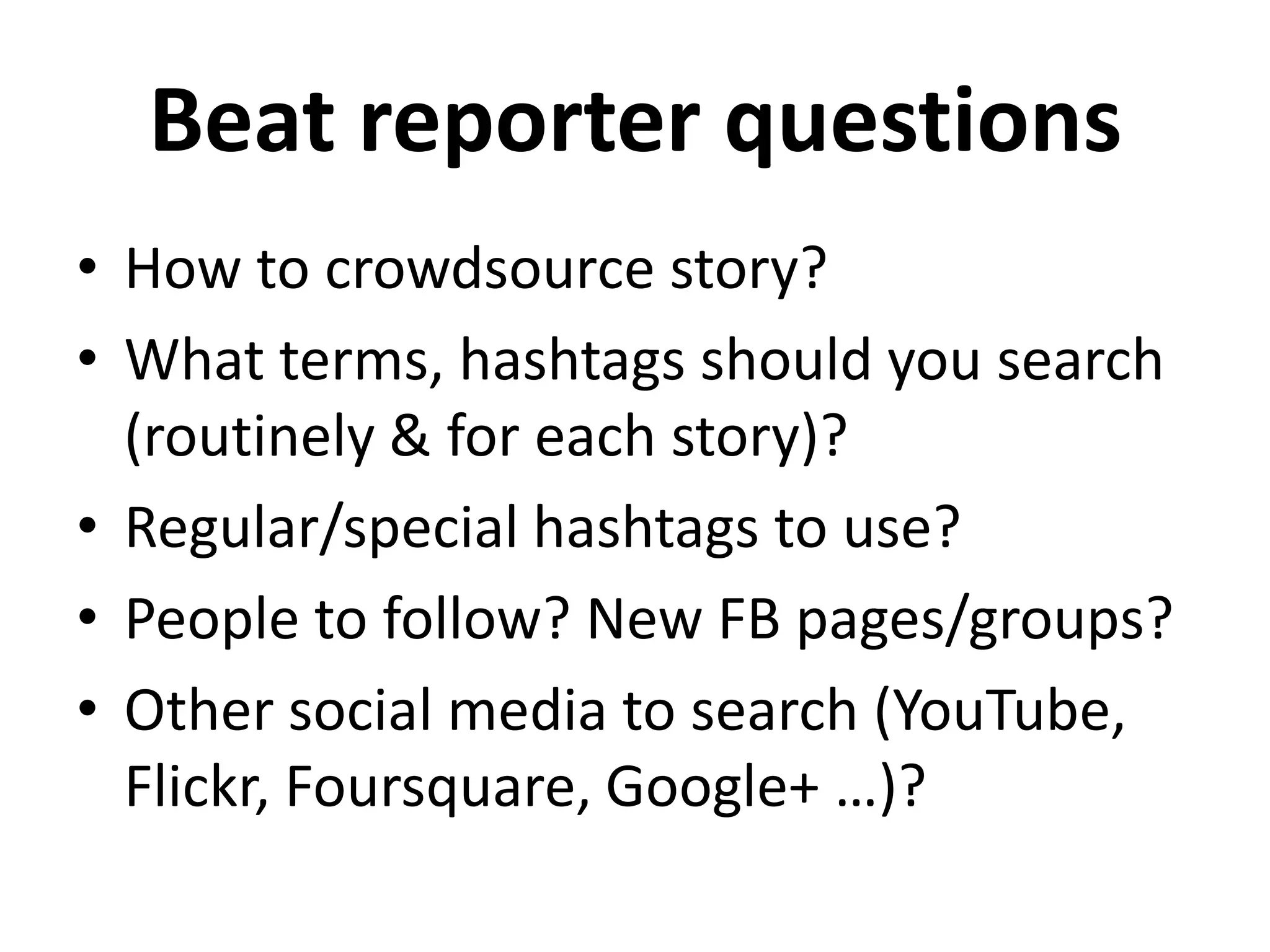 Beat reporter questions

• How to crowdsource story?
• What terms, hashtags should you search (routinely & for each story)?
• Regular/special hashtags to use?
• People to follow? New FB pages/groups?
• Other social media to search (YouTube, Flickr, Foursquare, Google+ …)?